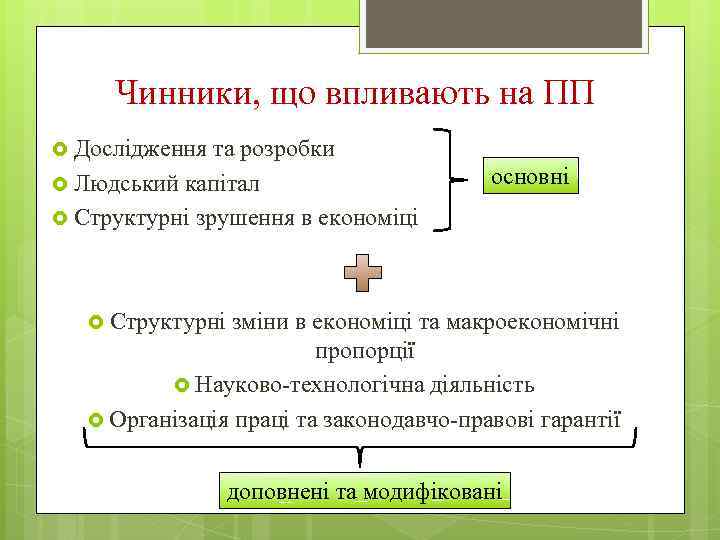 Чинники, що впливають на ПП

Дослідження та розробки
Людський капітал
Структурні зрушення в економіці

основні

Структурні зміни в економіці та макроекономічні пропорції
Науково-технологічна діяльність
Організація праці та законодавчо-правові гарантії

доповнені та модифіковані